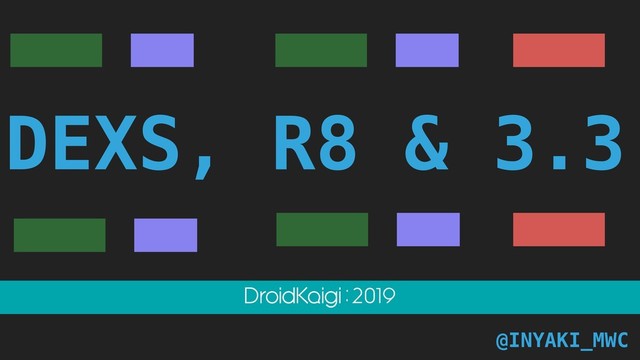 DEXS, R8 & 3.3

DroidKaigi : 2019

@INYAKI_MWC